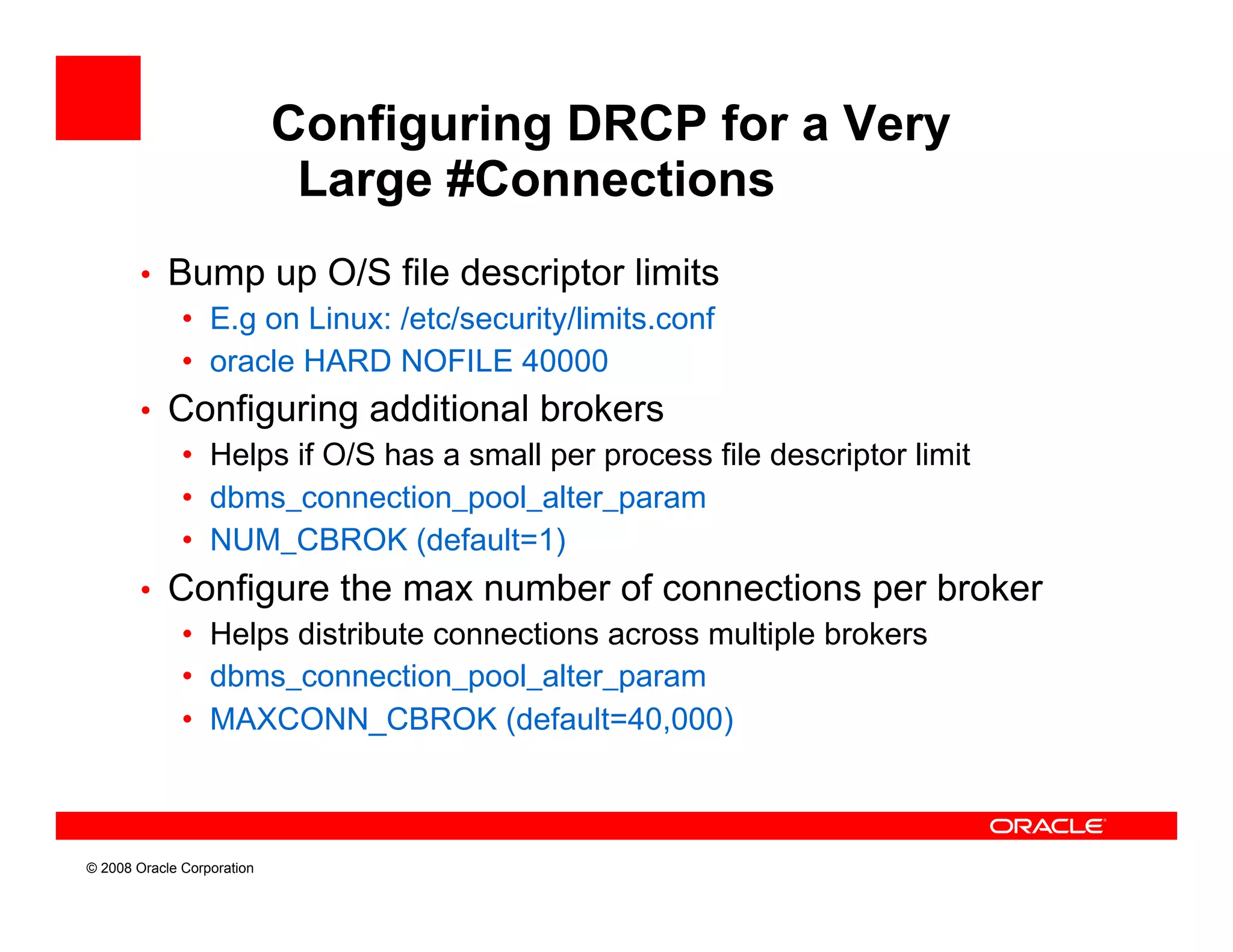 Configuring DRCP for a Very Large #Connections

• Bump up O/S file descriptor limits
  • E.g on Linux: /etc/security/limits.conf
  • oracle HARD NOFILE 40000
• Configuring additional brokers
  • Helps if O/S has a small per process file descriptor limit
  • dbms_connection_pool_alter_param
  • NUM_CBROK (default=1)
• Configure the max number of connections per broker
  • Helps distribute connections across multiple brokers
  • dbms_connection_pool_alter_param
  • MAXCONN_CBROK (default=40,000)

ORACLE

© 2008 Oracle Corporation